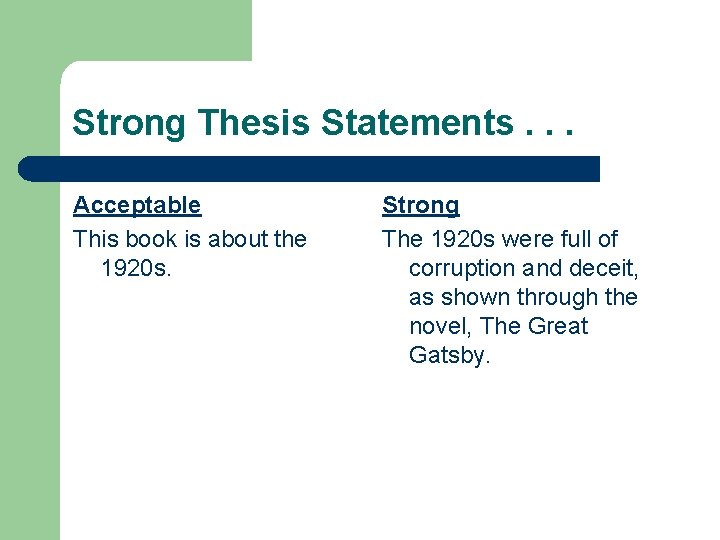 Strong Thesis Statements . . .

Acceptable

This book is about the 1920s.

Strong

The 1920s were full of corruption and deceit, as shown through the novel, The Great Gatsby.